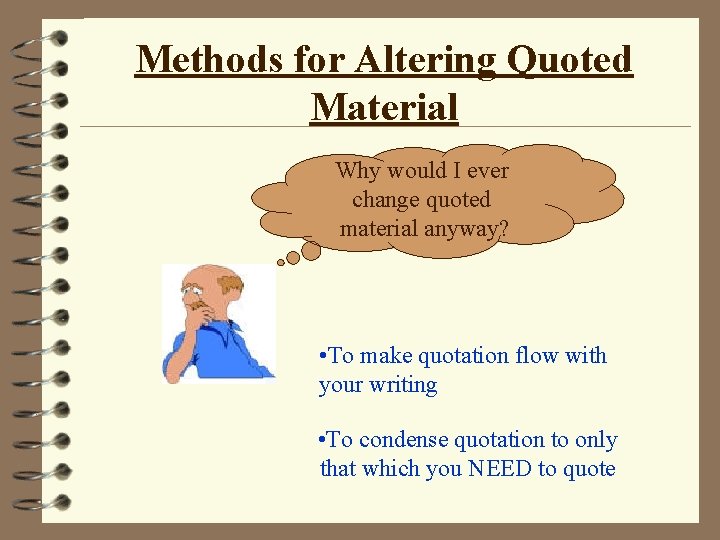 Methods for Altering Quoted Material

Why would I ever change quoted material anyway?

•To make quotation flow with your writing

•To condense quotation to only that which you NEED to quote